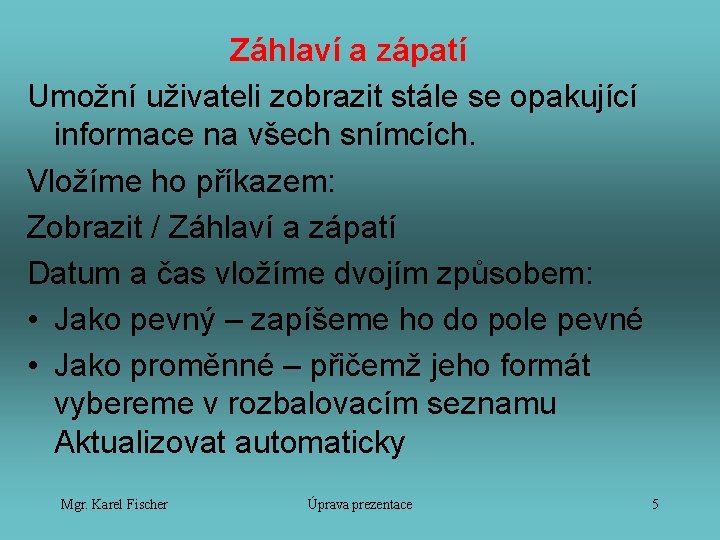 Záhlaví a zápatí

Umožní uživateli zobrazit stále se opakující informace na všech snímcích.

Vložíme ho příkazem:

Zobrazit / Záhlaví a zápatí

Datum a čas vložíme dvojím způsobem:

• Jako pevný – zapíšeme ho do pole pevné

• Jako proměnné – přičemž jeho formát vybereme v rozbalovacím seznamu Aktualizovat automaticky

Mgr. Karel Fischer

Úprava prezentace

5